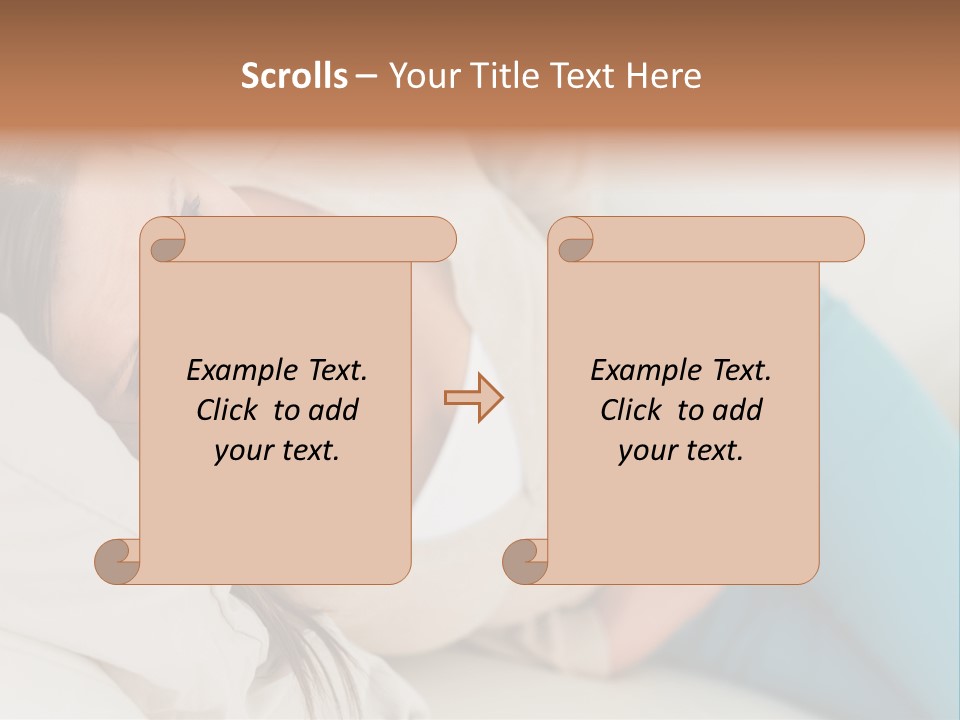 Scrolls – Your Title Text Here

Example Text. Click to add your text.

Example Text. Click to add your text.